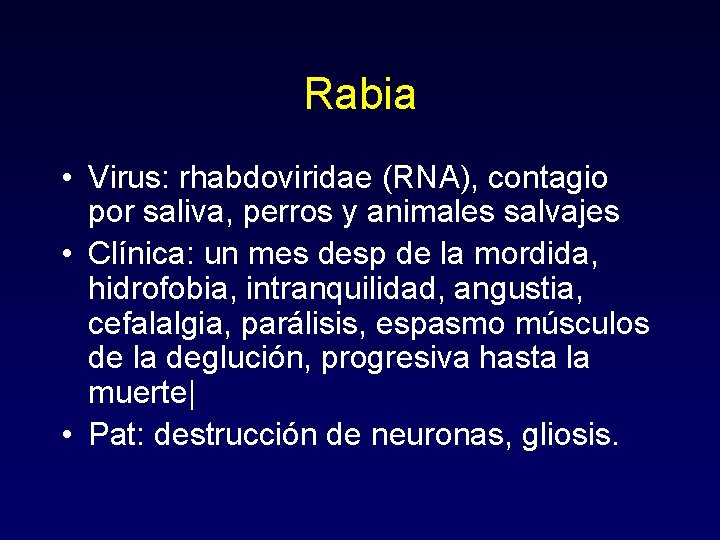 Rabia

• Virus: rhabdoviridae (RNA), contagio por saliva, perros y animales salvajes
• Clínica: un mes desp de la mordida, hidrofobia, intranquilidad, angustia, cefalalgia, parálisis, espasmo músculos de la deglución, progresiva hasta la muerte|
• Pat: destrucción de neuronas, gliosis.